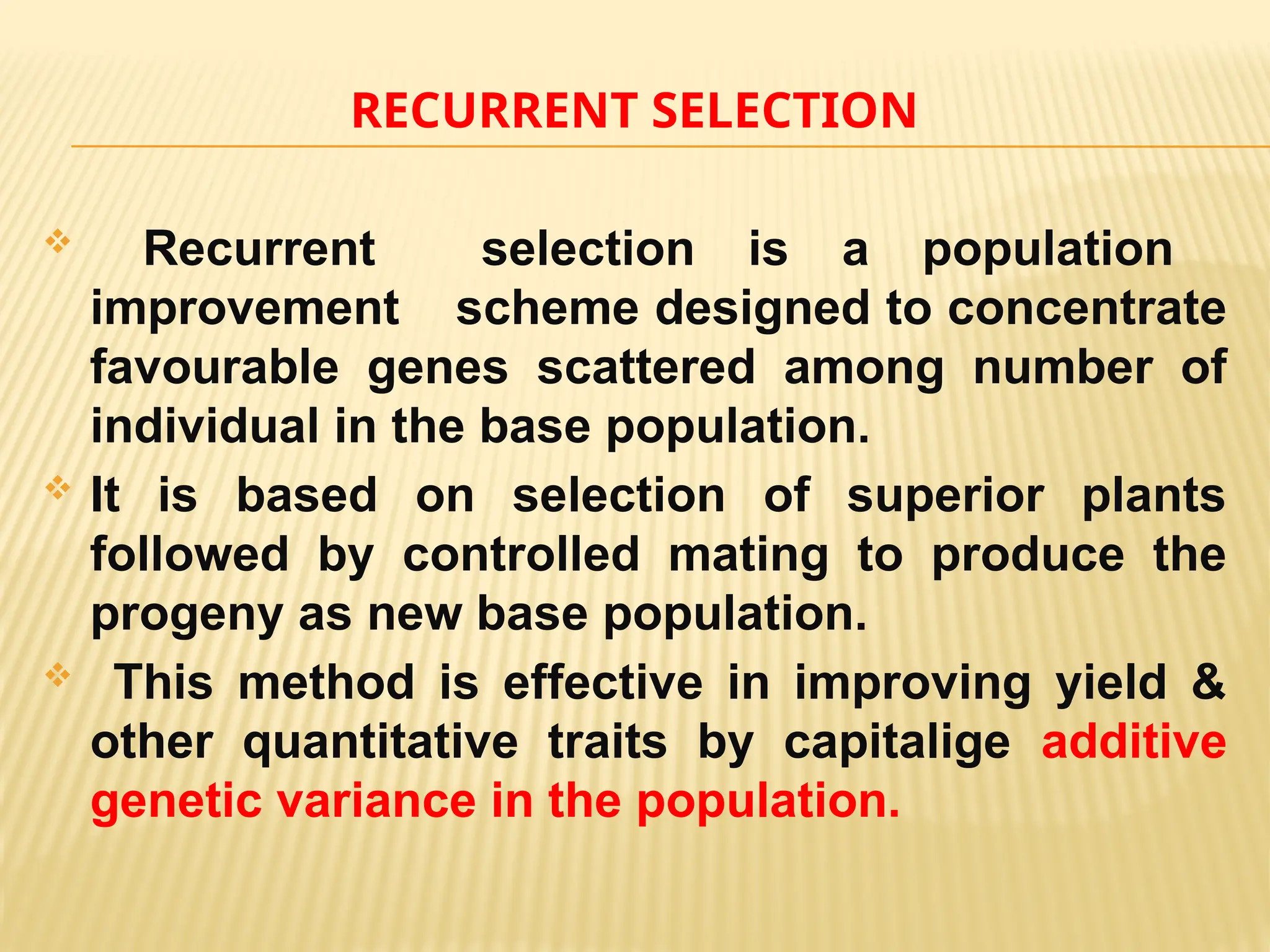 RECURRENT SELECTION

❖ Recurrent selection is a population improvement scheme designed to concentrate favourable genes scattered among number of individual in the base population.

❖ It is based on selection of superior plants followed by controlled mating to produce the progeny as new base population.

❖ This method is effective in improving yield & other quantitative traits by capitalige additive genetic variance in the population.